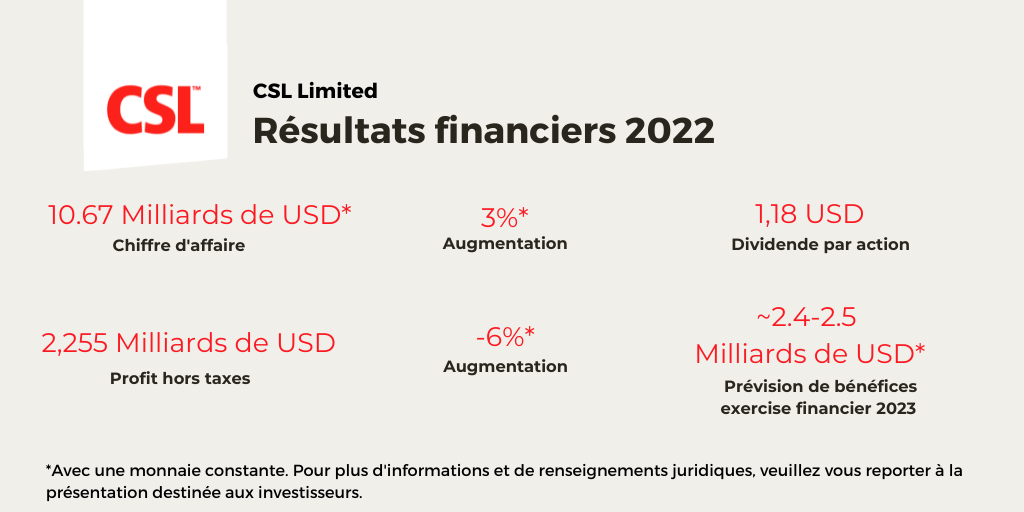 CSL™

CSL Limited

Résultats financiers 2022

10.67 Milliards de USD*
Chiffre d'affaire

3%*
Augmentation

1,18 USD
Dividende par action

2,255 Milliards de USD
Profit hors taxes

-6%*
Augmentation

~2.4-2.5 Milliards de USD*
Prévision de bénéfices exercise financier 2023

*Avec une monnaie constante. Pour plus d'informations et de renseignements juridiques, veuillez vous reporter à la présentation destinée aux investisseurs.